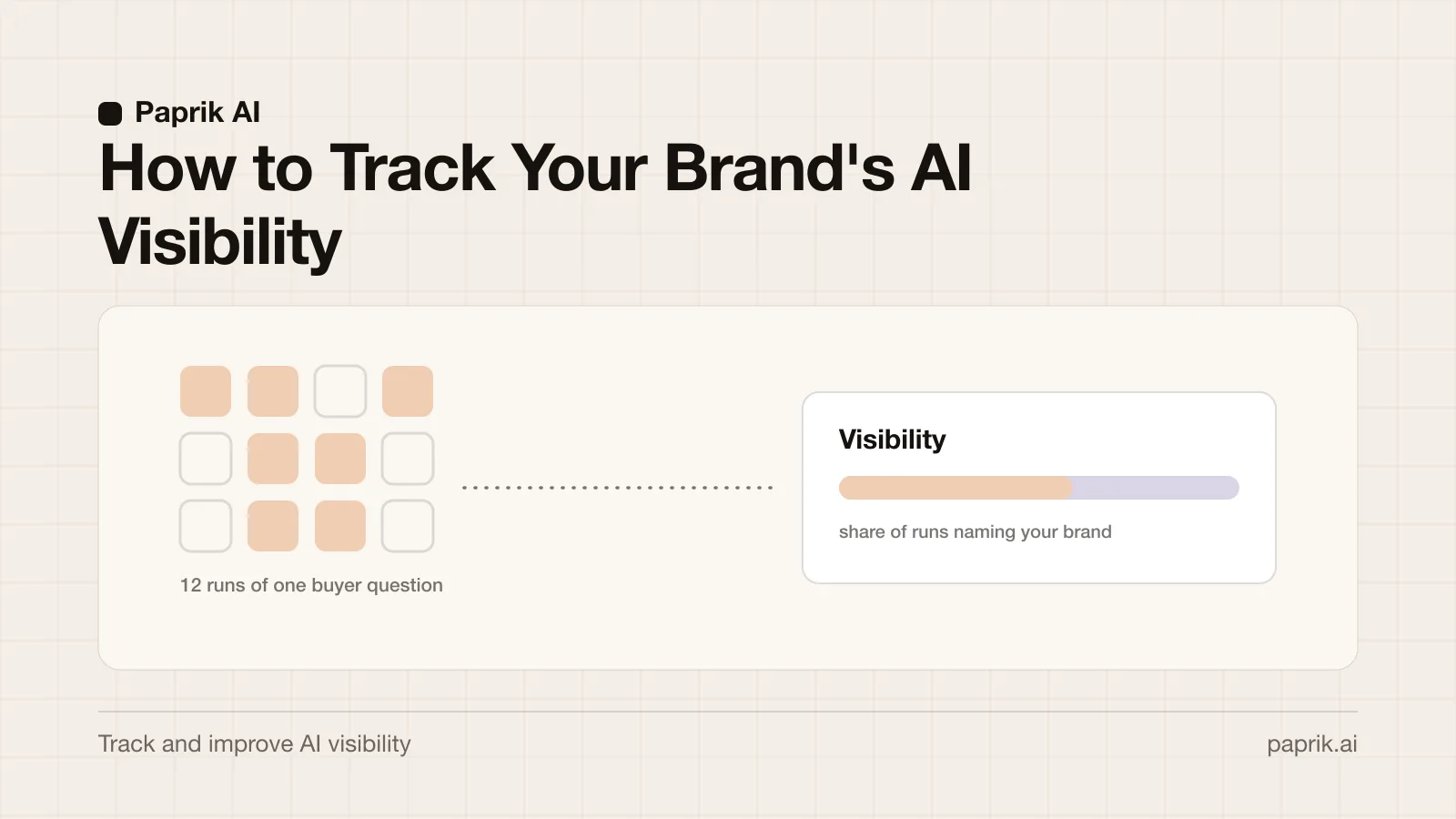 Paprik AI

How to Track Your Brand's AI Visibility

12 runs of one buyer question

Visibility

share of runs naming your brand

Track and improve AI visibility

paprik.ai